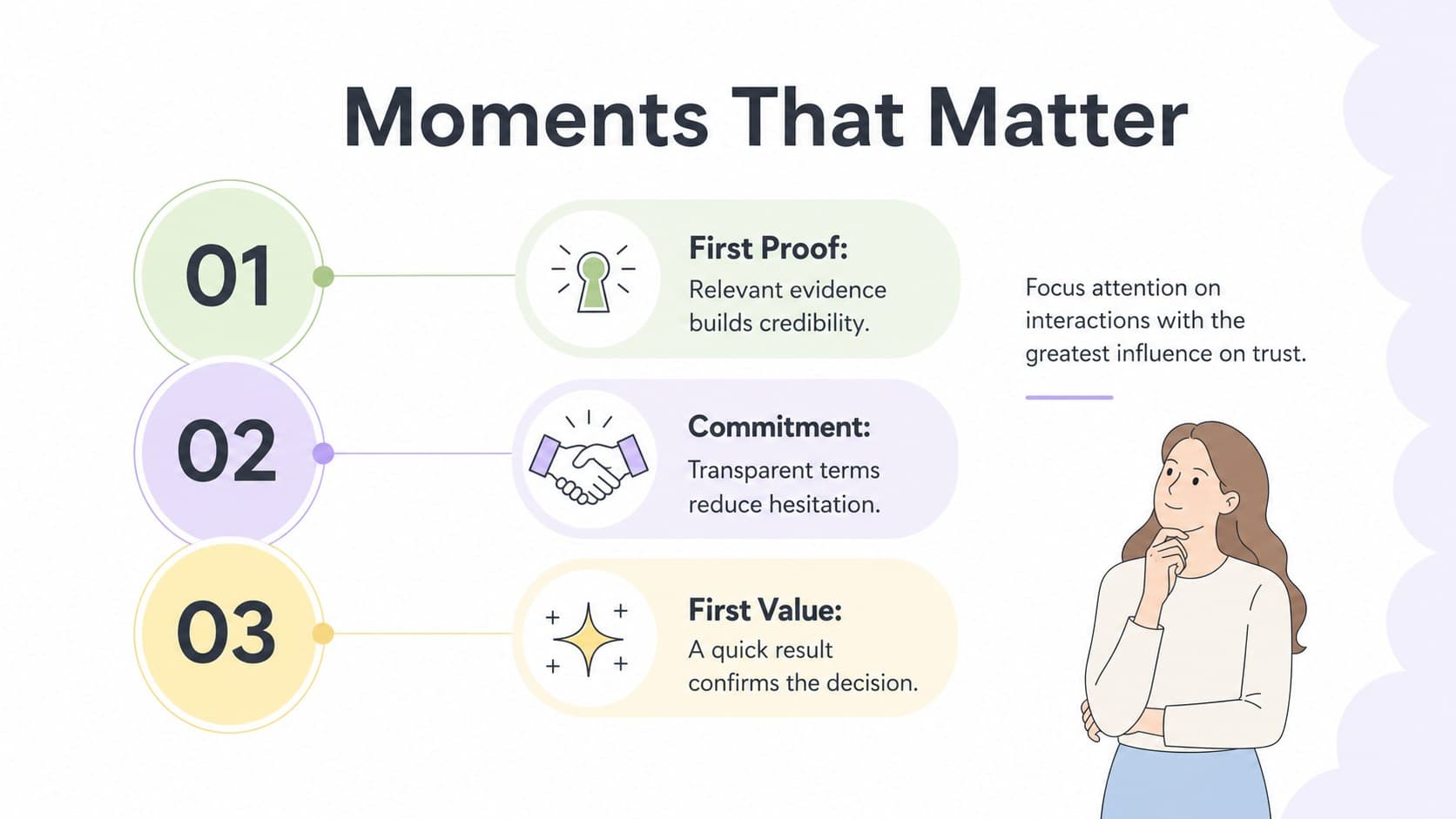 Moments That Matter

01

First Proof:

Relevant evidence builds credibility.

02

Commitment:

Transparent terms reduce hesitation.

03

First Value:

A quick result confirms the decision.

Focus attention on interactions with the greatest influence on trust.